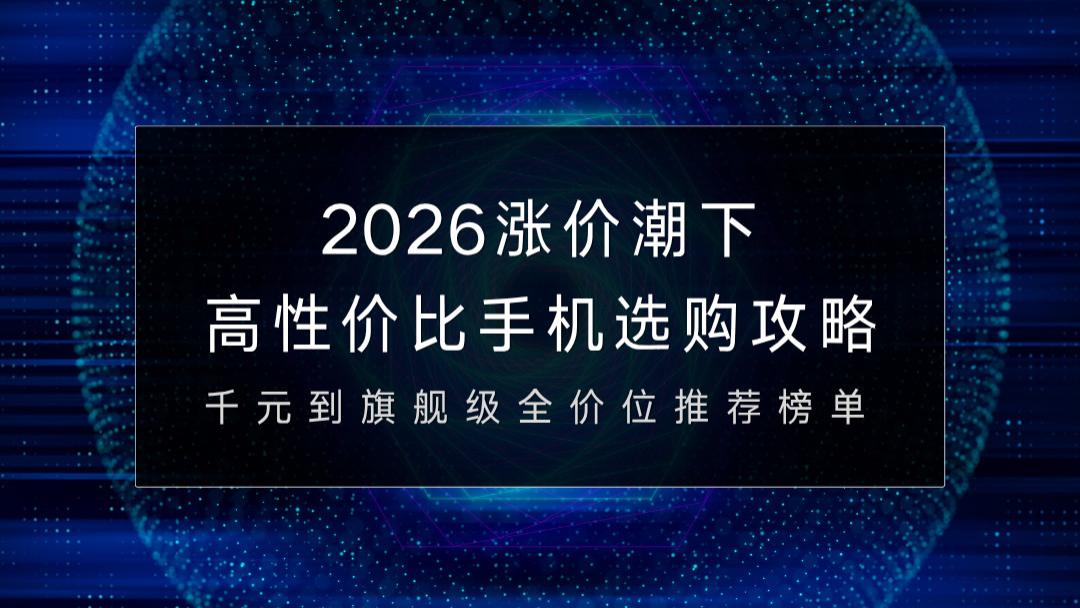 2026涨价潮下
高性价比手机选购攻略
千元到旗舰级全价位推荐榜单